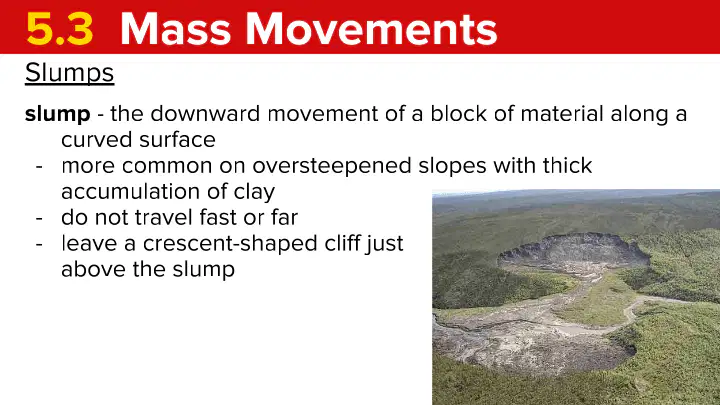 5.3 Mass Movements

Slumps

slump - the downward movement of a block of material along a curved surface
- more common on oversteepened slopes with thick accumulation of clay
- do not travel fast or far
- leave a crescent-shaped cliff just above the slump